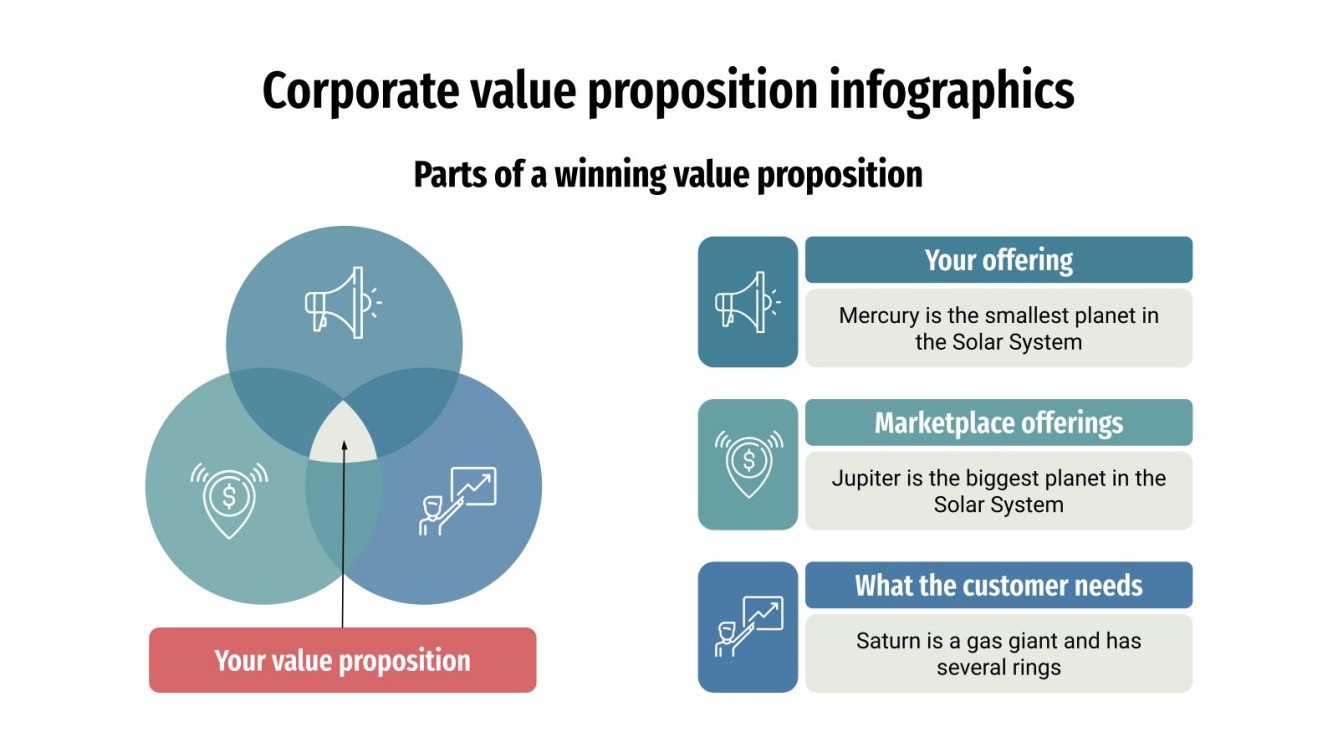 Corporate value proposition infographics

Parts of a winning value proposition

Your value proposition

Your offering

Mercury is the smallest planet in the Solar System

Marketplace offerings

Jupiter is the biggest planet in the Solar System

What the customer needs

Saturn is a gas giant and has several rings